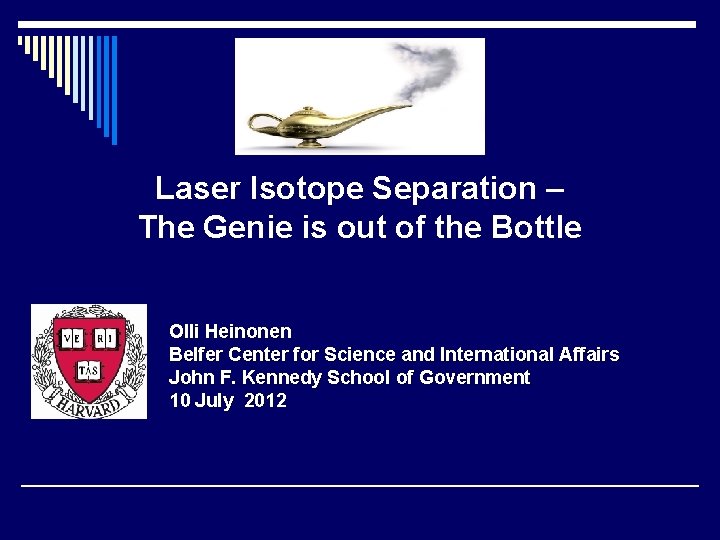 Laser Isotope Separation –
The Genie is out of the Bottle

VE RI TAS
HARVARD

Olli Heinonen
Belfer Center for Science and International Affairs
John F. Kennedy School of Government
10 July 2012